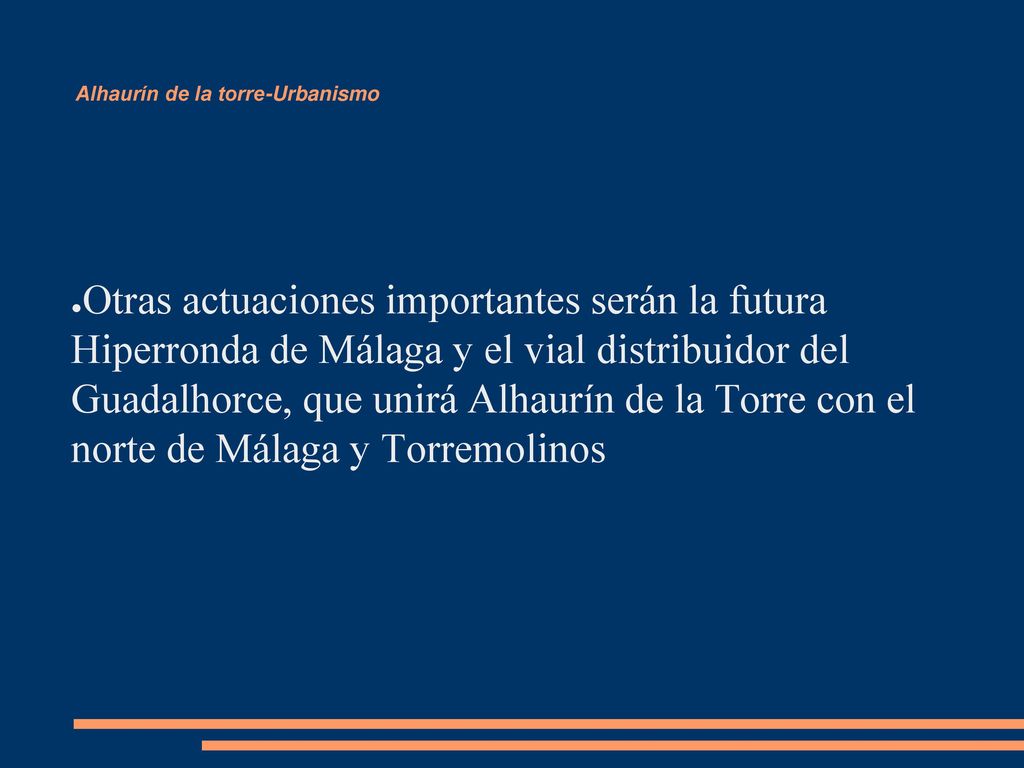 Alhaurín de la torre-Urbanismo

●Otras actuaciones importantes serán la futura Hiperronda de Málaga y el vial distribuidor del Guadalhorce, que unirá Alhaurín de la Torre con el norte de Málaga y Torremolinos